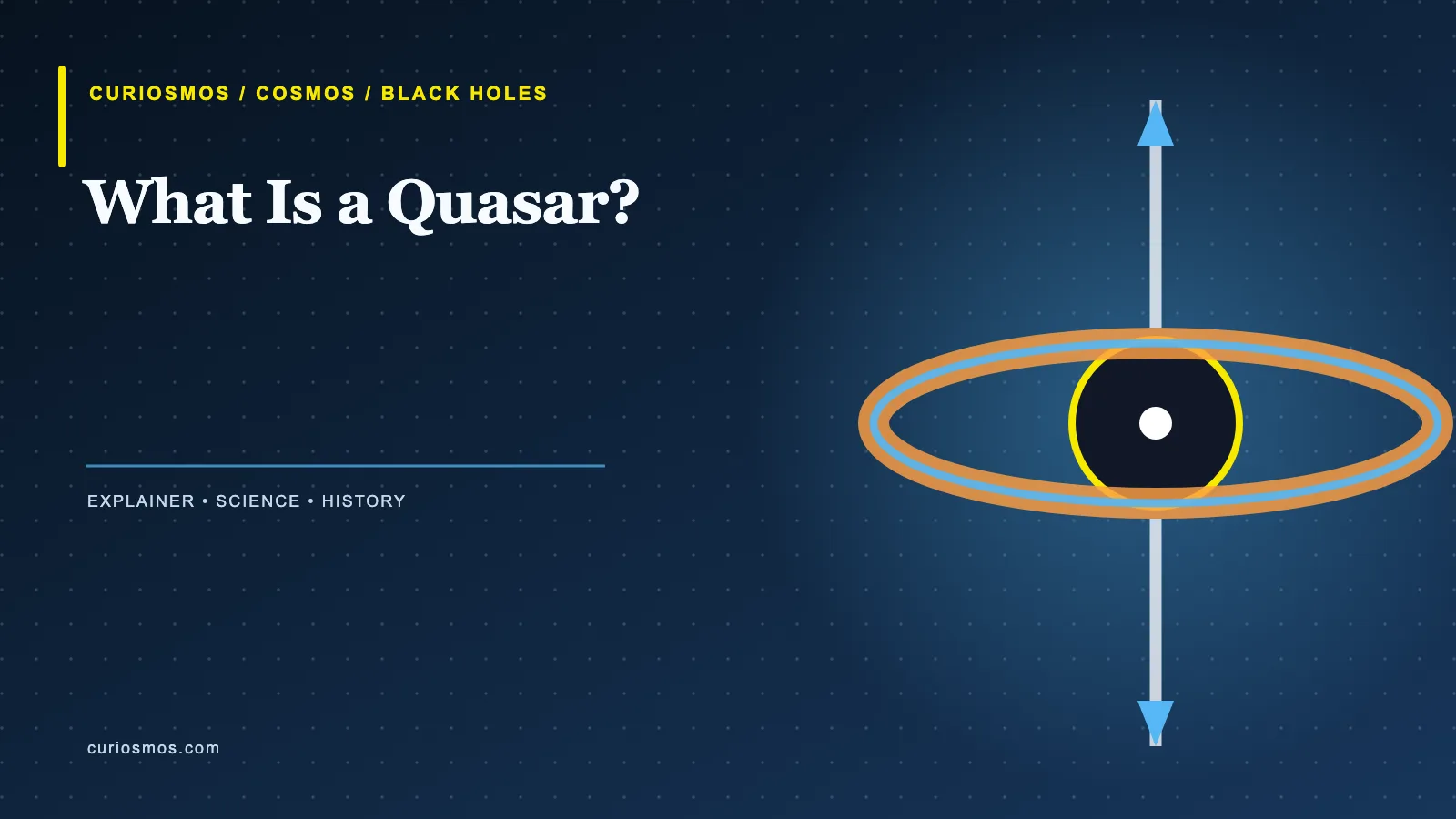 CURIOSMOS / COSMOS / BLACK HOLES

What Is a Quasar?

EXPLAINER • SCIENCE • HISTORY

curiosmos.com